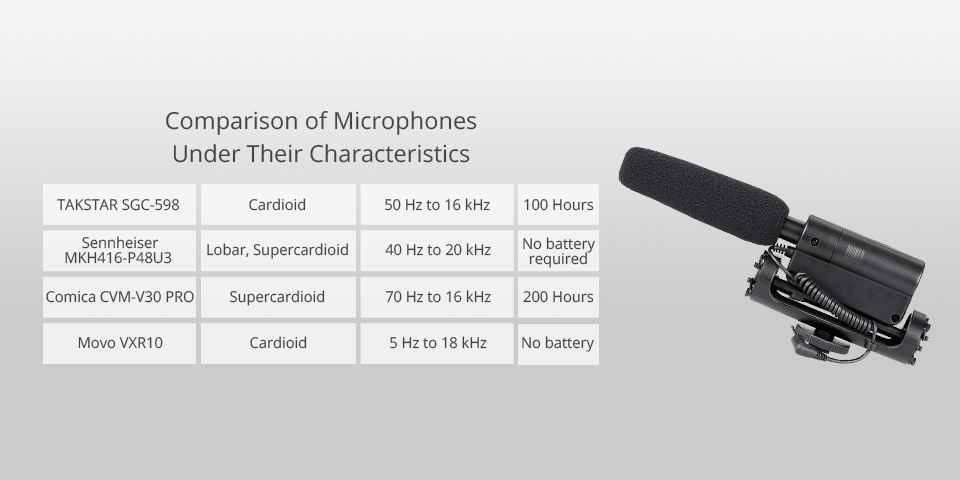 Comparison of Microphones
Under Their Characteristics

| TAKSTAR SGC-598 | Cardioid | 50 Hz to 16 kHz | 100 Hours |
|---|---|---|---|
| Sennheiser MKH416-P48U3 | Lobar, Supercardioid | 40 Hz to 20 kHz | No battery required |
| Comica CVM-V30 PRO | Supercardioid | 70 Hz to 16 kHz | 200 Hours |
| Movo VXR10 | Cardioid | 5 Hz to 18 kHz | No battery |